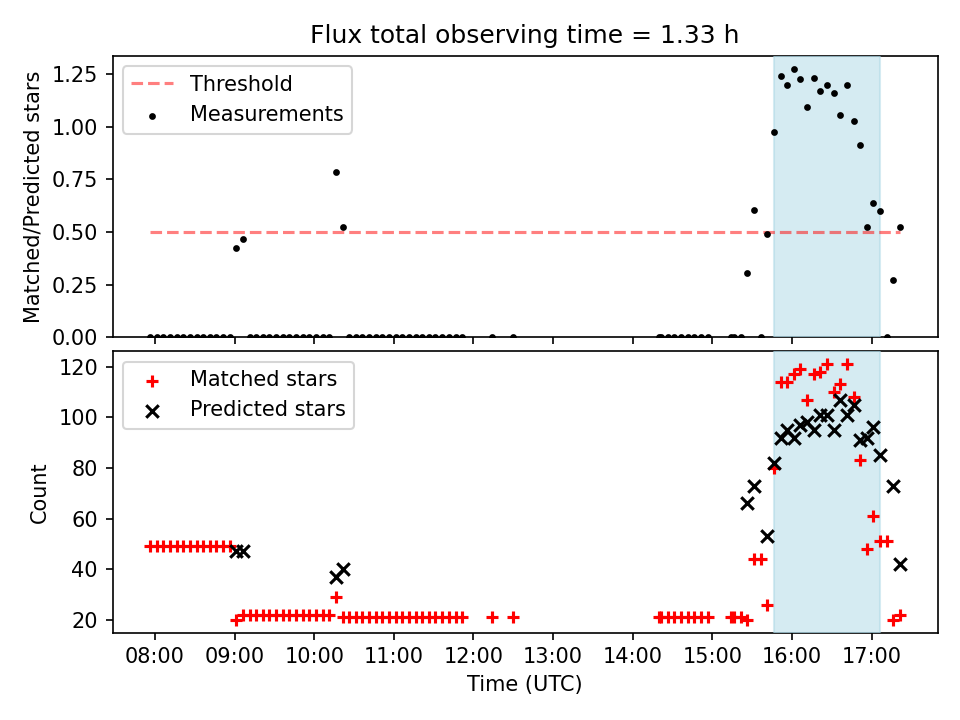 Flux total observing time = 1.33 h

Matched/Predicted stars

1.25
1.00
0.75
0.50
0.25
0.00

Threshold
Measurements

Count

120
100
80
60
40
20

Matched stars
Predicted stars

08:00
09:00
10:00
11:00
12:00
13:00
14:00
15:00
16:00
17:00

Time (UTC)